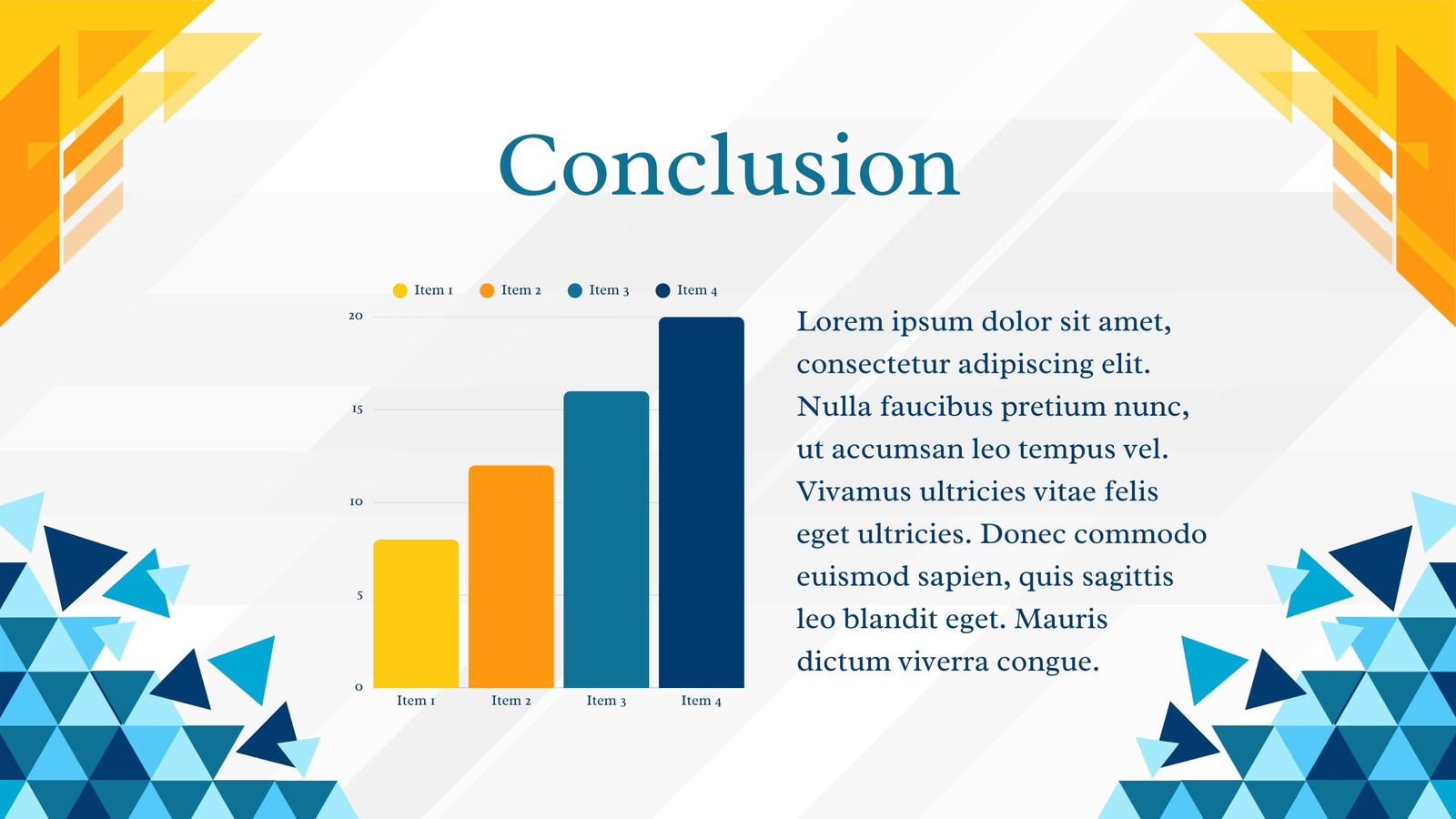 Conclusion

Item 1 Item 2 Item 3 Item 4

20
15
10
5
0

Item 1 Item 2 Item 3 Item 4

Lorem ipsum dolor sit amet, consectetur adipiscing elit. Nulla faucibus pretium nunc, ut accumsan leo tempus vel. Vivamus ultricies vitae felis eget ultricies. Donec commodo euismod sapien, quis sagittis leo blandit eget. Mauris dictum viverra congue.